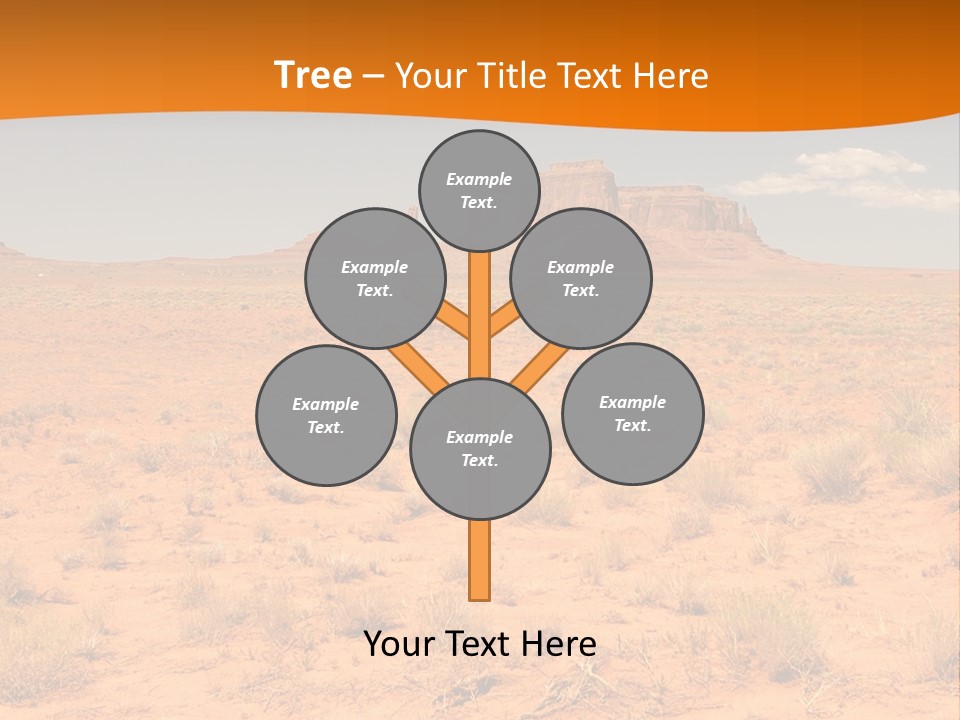 Tree – Your Title Text Here

Example Text.

Example Text.

Example Text.

Example Text.

Example Text.

Example Text.

Your Text Here